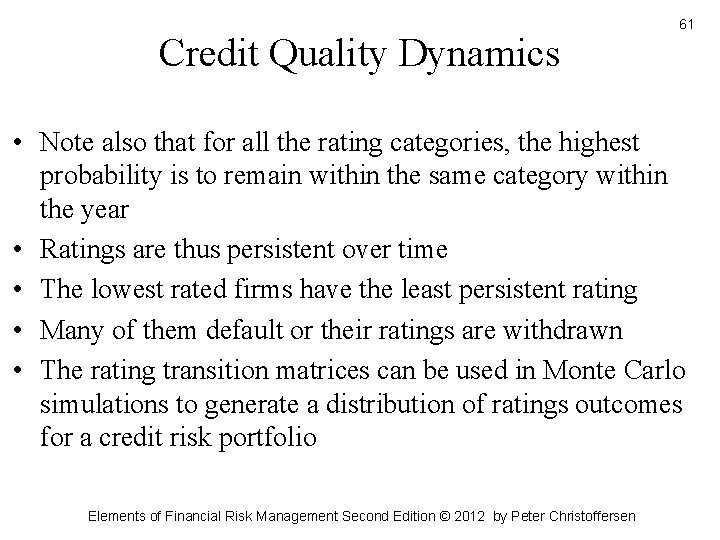 61

Credit Quality Dynamics

• Note also that for all the rating categories, the highest probability is to remain within the same category within the year

• Ratings are thus persistent over time

• The lowest rated firms have the least persistent rating

• Many of them default or their ratings are withdrawn

• The rating transition matrices can be used in Monte Carlo simulations to generate a distribution of ratings outcomes for a credit risk portfolio

Elements of Financial Risk Management Second Edition © 2012 by Peter Christoffersen